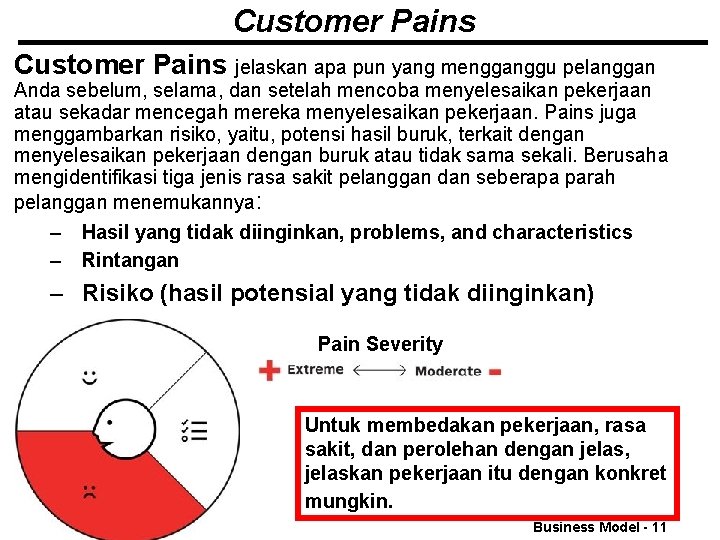 Customer Pains

Customer Pains jelaskan apa pun yang mengganggu pelanggan Anda sebelum, selama, dan setelah mencoba menyelesaikan pekerjaan atau sekadar mencegah mereka menyelesaikan pekerjaan. Pains juga menggambarkan risiko, yaitu, potensi hasil buruk, terkait dengan menyelesaikan pekerjaan dengan buruk atau tidak sama sekali. Berusaha mengidentifikasi tiga jenis rasa sakit pelanggan dan seberapa parah pelanggan menemukannya:

– Hasil yang tidak diinginkan, problems, and characteristics
– Rintangan
– Risiko (hasil potensial yang tidak diinginkan)

Pain Severity
+ Extreme ⟷ Moderate −

Untuk membedakan pekerjaan, rasa sakit, dan perolehan dengan jelas, jelaskan pekerjaan itu dengan konkret mungkin.

Business Model - 11